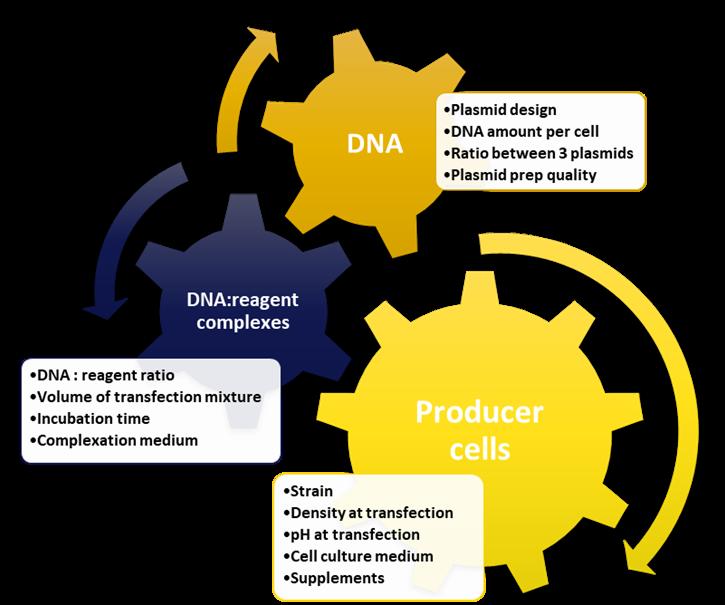 DNA

•Plasmid design
•DNA amount per cell
•Ratio between 3 plasmids
•Plasmid prep quality

DNA:reagent complexes

•DNA : reagent ratio
•Volume of transfection mixture
•Incubation time
•Complexation medium

Producer cells

•Strain
•Density at transfection
•pH at transfection
•Cell culture medium
•Supplements